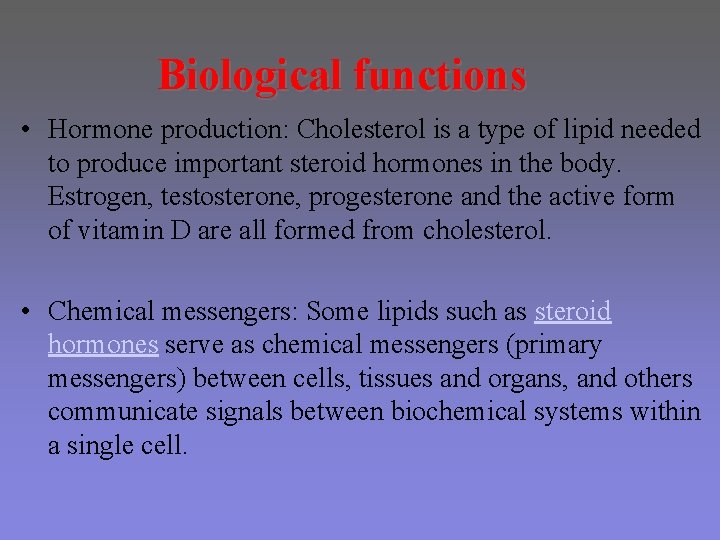 Biological functions

• Hormone production: Cholesterol is a type of lipid needed to produce important steroid hormones in the body. Estrogen, testosterone, progesterone and the active form of vitamin D are all formed from cholesterol.

• Chemical messengers: Some lipids such as steroid hormones serve as chemical messengers (primary messengers) between cells, tissues and organs, and others communicate signals between biochemical systems within a single cell.